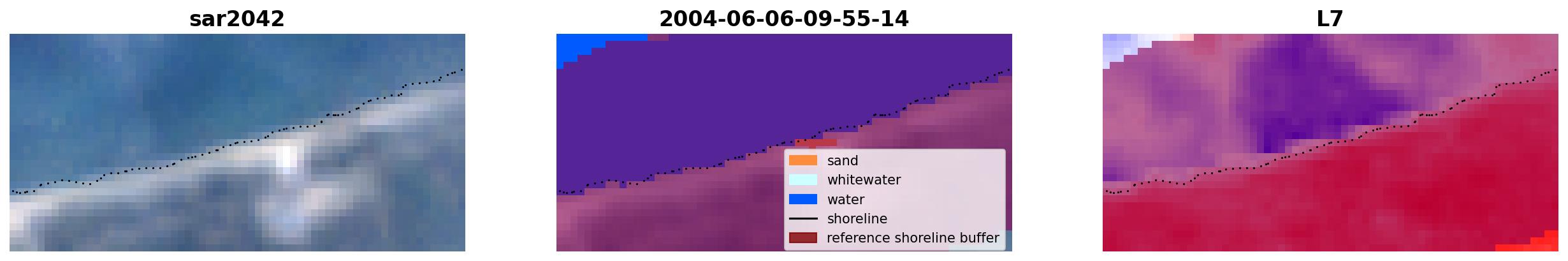 sar2042

2004-06-06-09-55-14

sand
whitewater
water
shoreline
reference shoreline buffer

L7